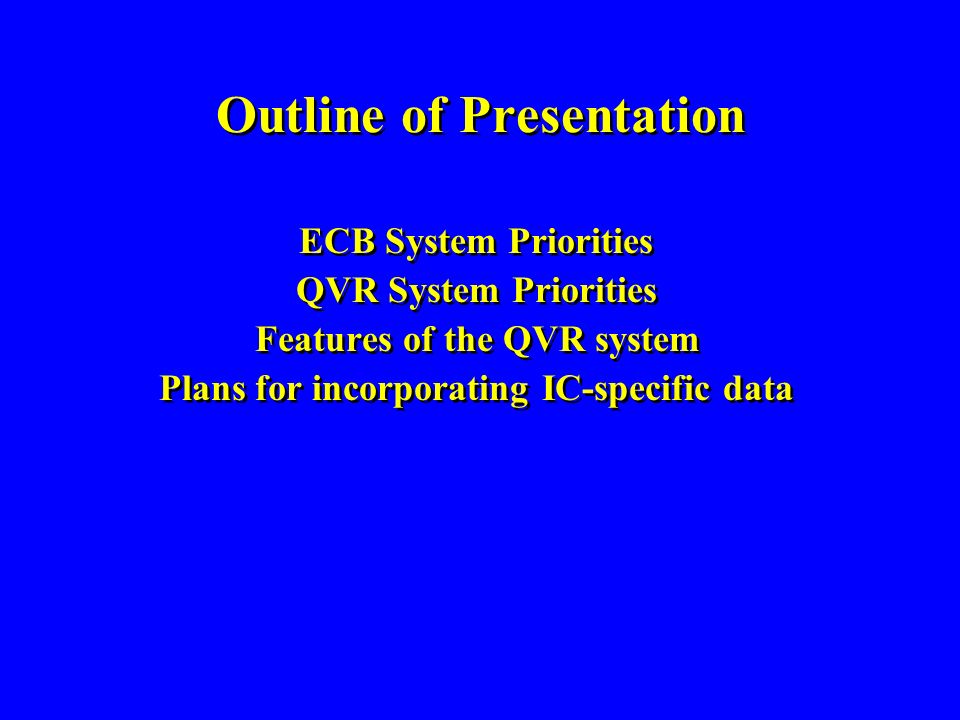 Outline of Presentation

ECB System Priorities
QVR System Priorities
Features of the QVR system
Plans for incorporating IC-specific data